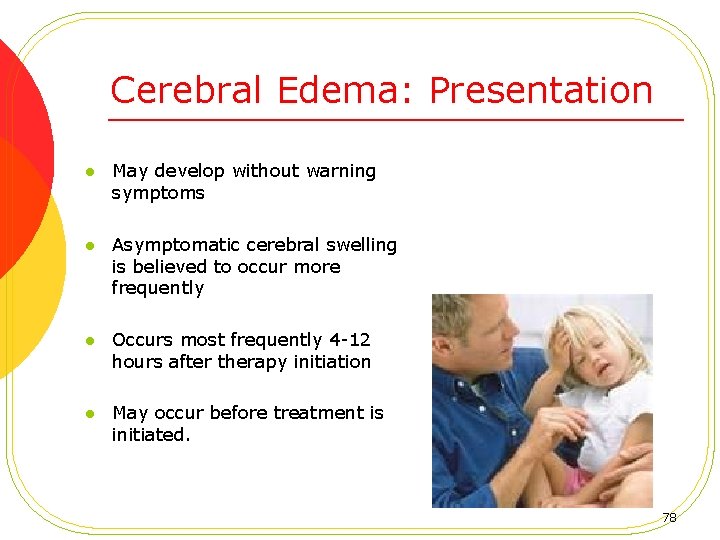 Cerebral Edema: Presentation

- May develop without warning symptoms

- Asymptomatic cerebral swelling is believed to occur more frequently

- Occurs most frequently 4-12 hours after therapy initiation

- May occur before treatment is initiated.

78